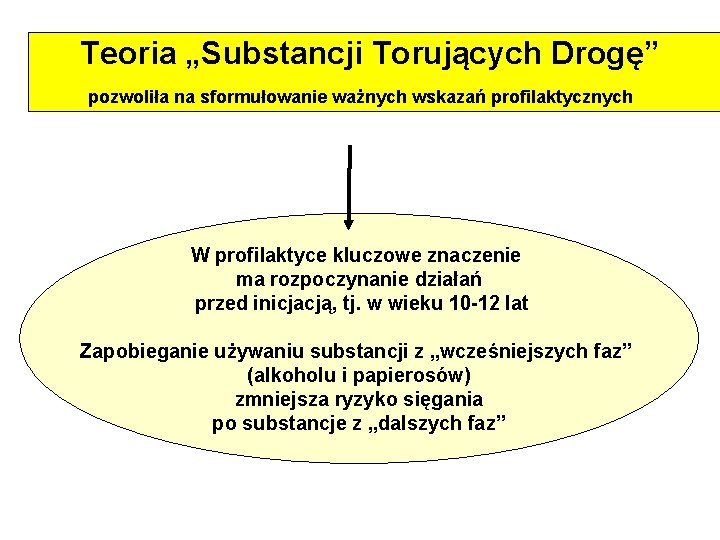 Teoria „Substancji Torujących Drogę”

pozwoliła na sformułowanie ważnych wskazań profilaktycznych

W profilaktyce kluczowe znaczenie ma rozpoczynanie działań przed inicjacją, tj. w wieku 10-12 lat

Zapobieganie używaniu substancji z „wcześniejszych faz” (alkoholu i papierosów) zmniejsza ryzyko sięgania po substancje z „dalszych faz”